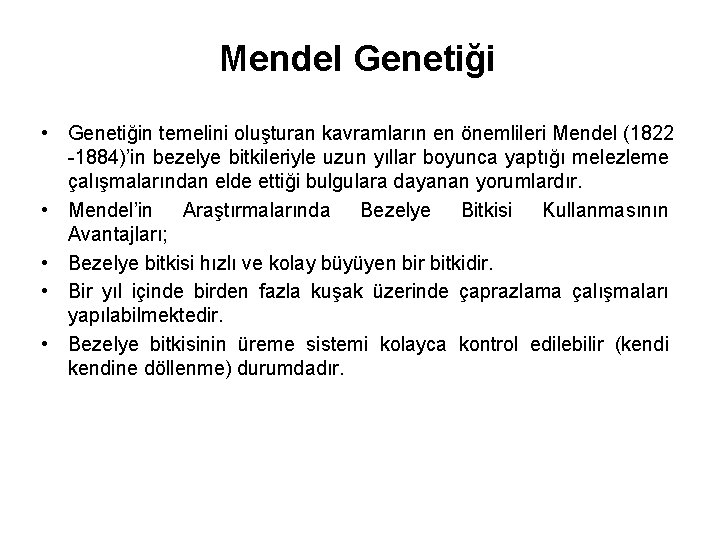 Mendel Genetiği

• Genetiğin temelini oluşturan kavramların en önemlileri Mendel (1822 -1884)'in bezelye bitkileriyle uzun yıllar boyunca yaptığı melezleme çalışmalarından elde ettiği bulgulara dayanan yorumlardır.
• Mendel'in Araştırmalarında Bezelye Bitkisi Kullanmasının Avantajları;
• Bezelye bitkisi hızlı ve kolay büyüyen bir bitkidir.
• Bir yıl içinde birden fazla kuşak üzerinde çaprazlama çalışmaları yapılabilmektedir.
• Bezelye bitkisinin üreme sistemi kolayca kontrol edilebilir (kendi kendine döllenme) durumdadır.